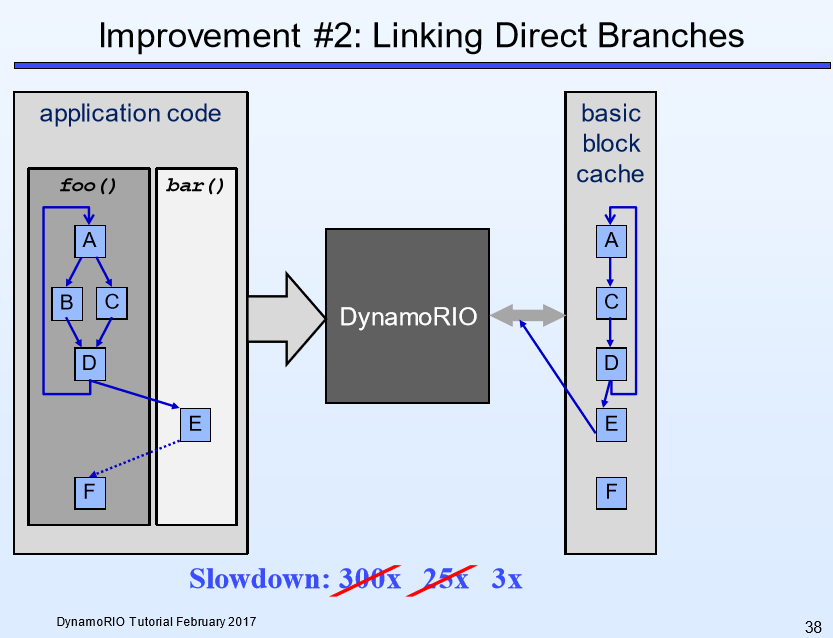 Improvement #2: Linking Direct Branches

application code

foo()

bar()

A

B

C

D

E

F

DynamoRIO

basic block cache

A

C

D

E

F

Slowdown: 300x 25x 3x

DynamoRIO Tutorial February 2017

38